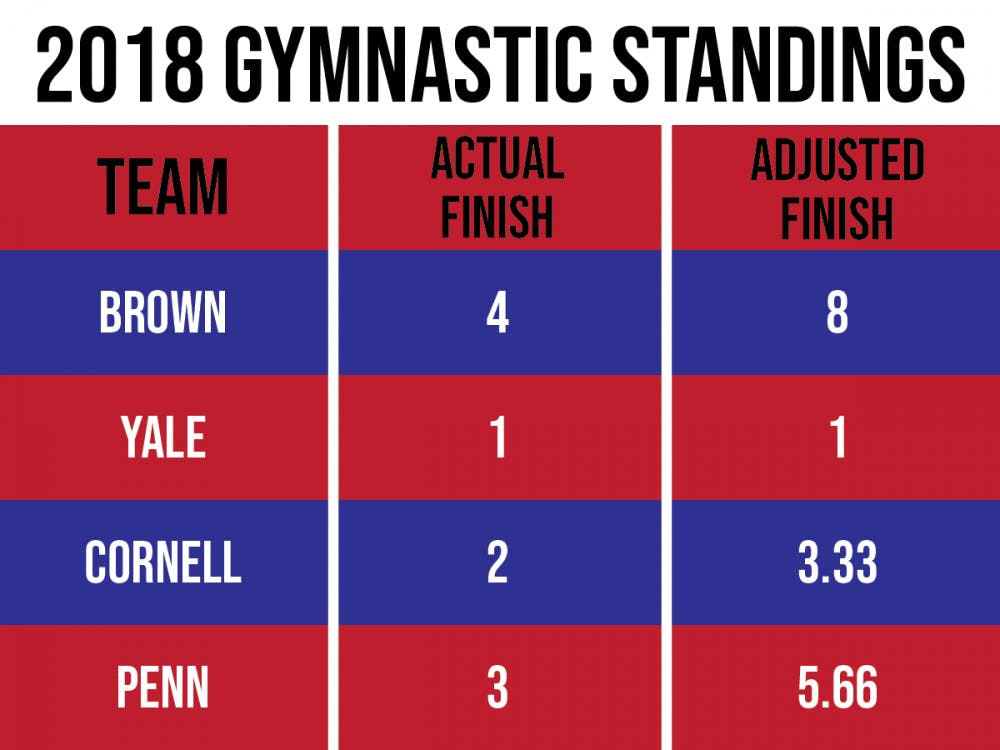 2018 GYMNASTIC STANDINGS

| TEAM | ACTUAL FINISH | ADJUSTED FINISH |
|---|---|---|
| BROWN | 4 | 8 |
| YALE | 1 | 1 |
| CORNELL | 2 | 3.33 |
| PENN | 3 | 5.66 |